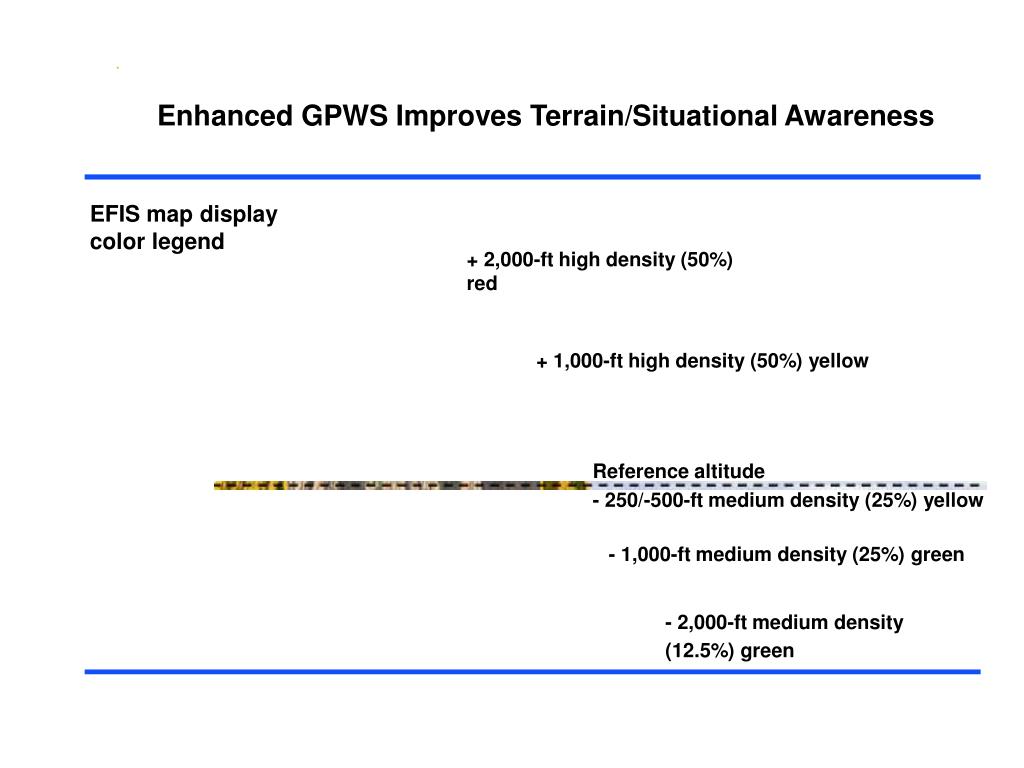 Enhanced GPWS Improves Terrain/Situational Awareness

EFIS map display color legend

+ 2,000-ft high density (50%) red

+ 1,000-ft high density (50%) yellow

Reference altitude

- 250/-500-ft medium density (25%) yellow

- 1,000-ft medium density (25%) green

- 2,000-ft medium density (12.5%) green